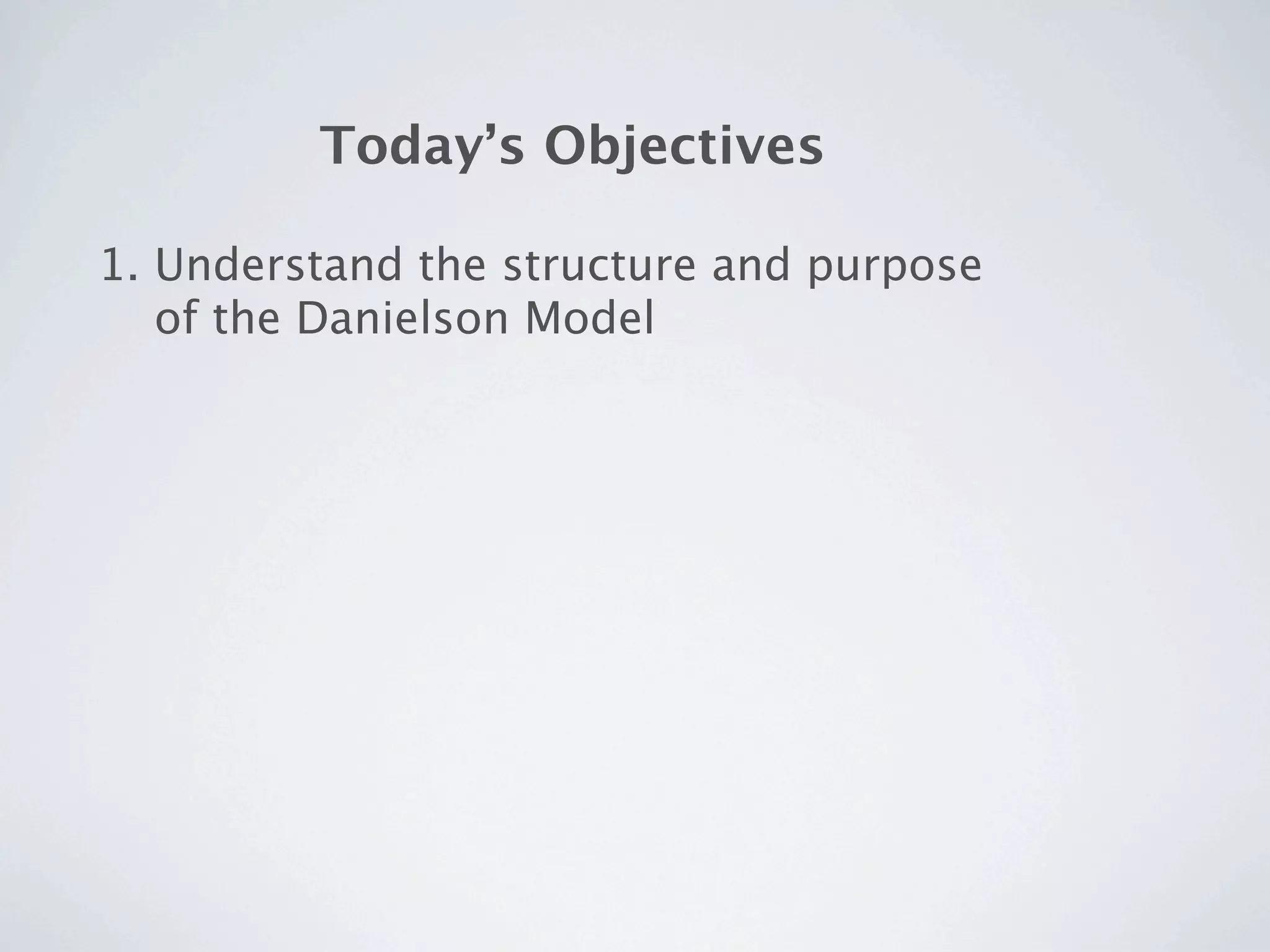 Today’s Objectives

1. Understand the structure and purpose of the Danielson Model